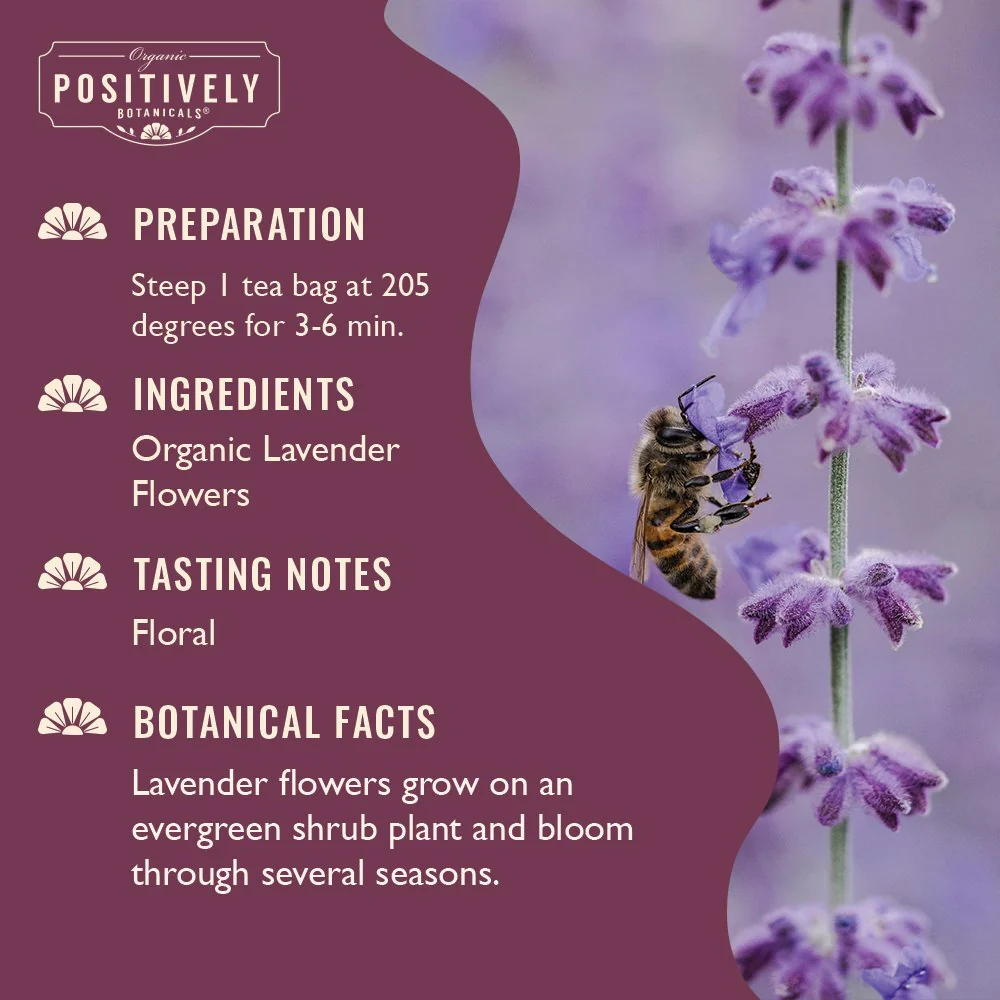 Organic
POSITIVELY
BOTANICALS®

PREPARATION

Steep 1 tea bag at 205 degrees for 3-6 min.

INGREDIENTS

Organic Lavender Flowers

TASTING NOTES

Floral

BOTANICAL FACTS

Lavender flowers grow on an evergreen shrub plant and bloom through several seasons.